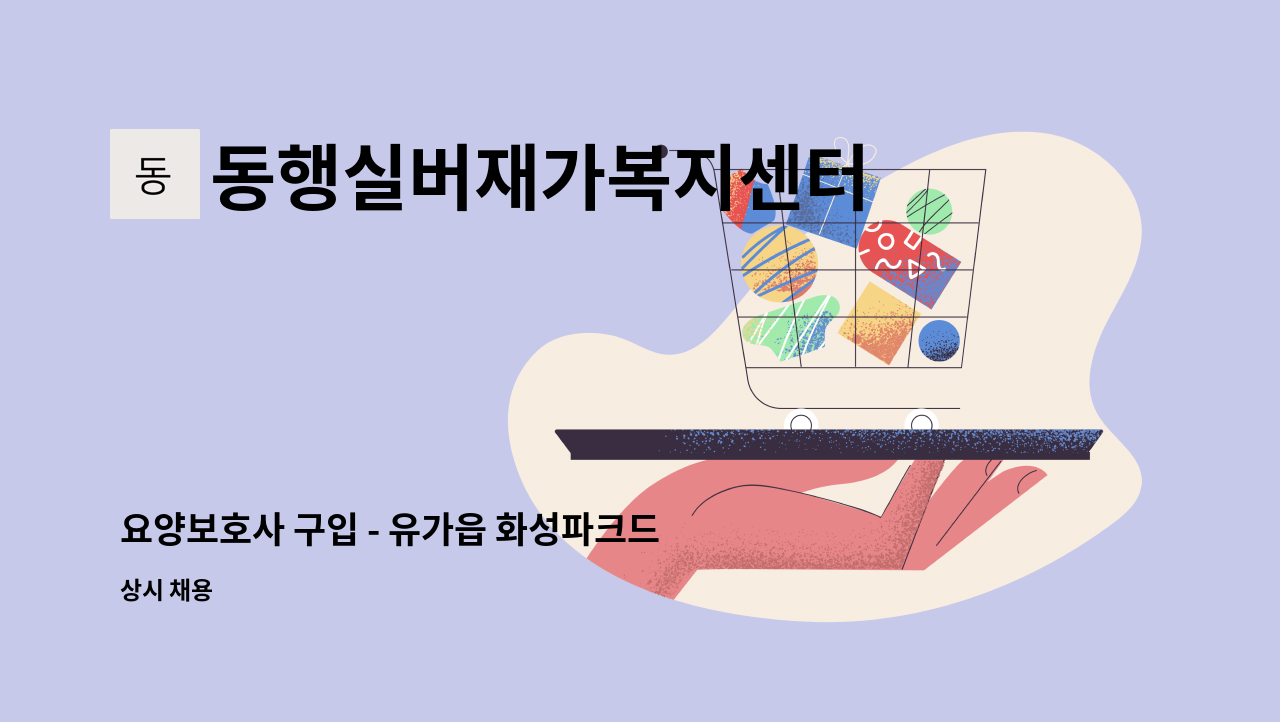 동

동행실버재가복지센터

요양보호사 구입 - 유가읍 화성파크드

상시 채용